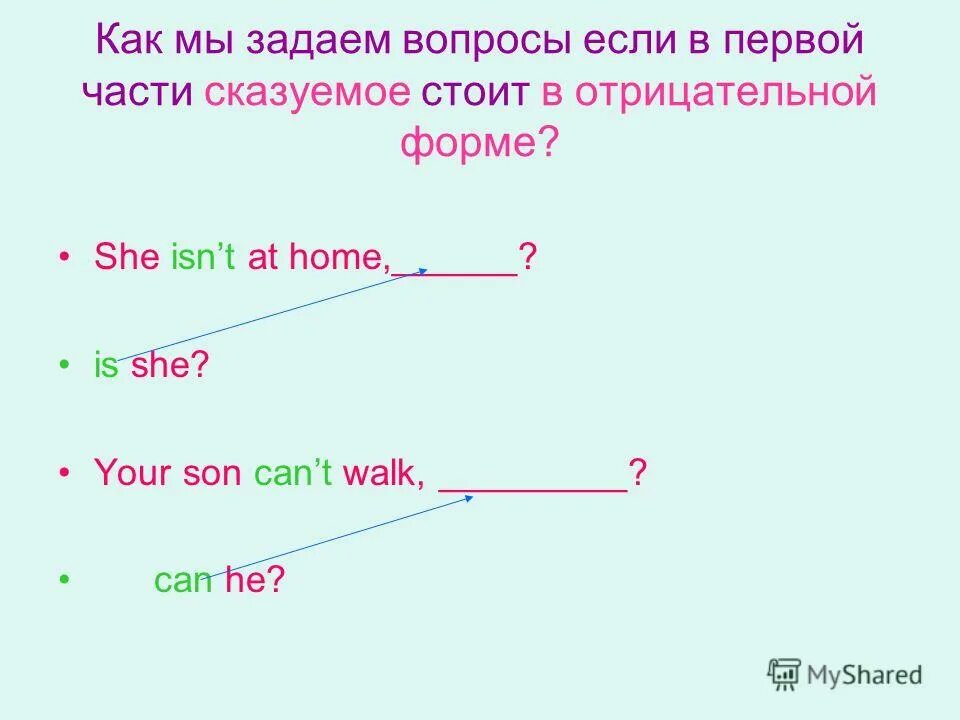 Как мы задаем вопросы если в первой части сказуемое стоит в отрицательной форме?

• She isn’t at home,______?

• is she?

• Your son can’t walk, _________?

• can he?

MyShared